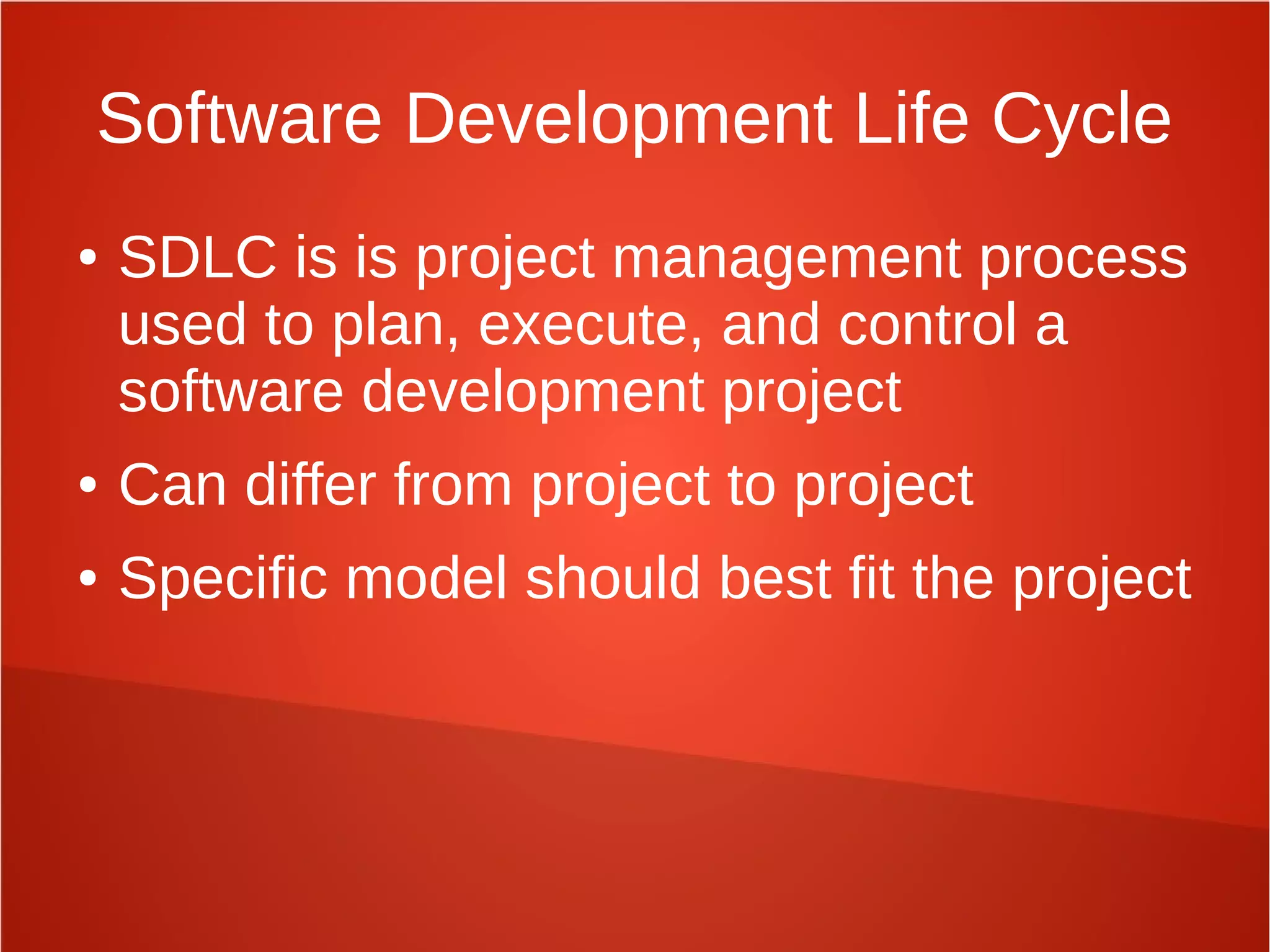 Software Development Life Cycle

• SDLC is is project management process used to plan, execute, and control a software development project

• Can differ from project to project

• Specific model should best fit the project